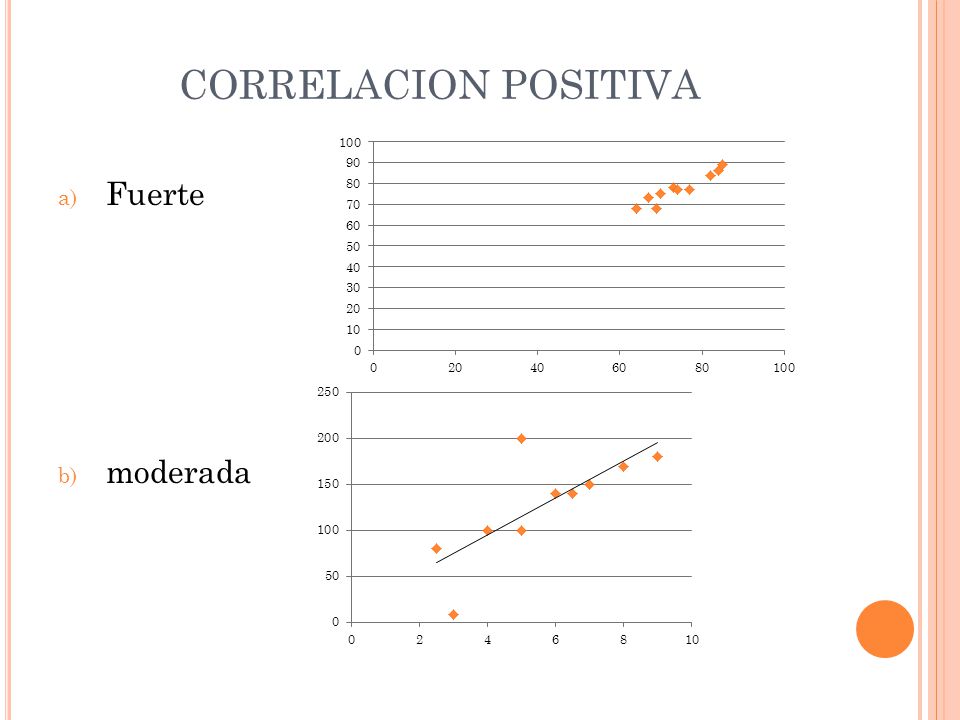 CORRELACION POSITIVA

a) Fuerte

100
90
80
70
60
50
40
30
20
10
0
0 20 40 60 80 100

b) moderada

250
200
150
100
50
0
0 2 4 6 8 10